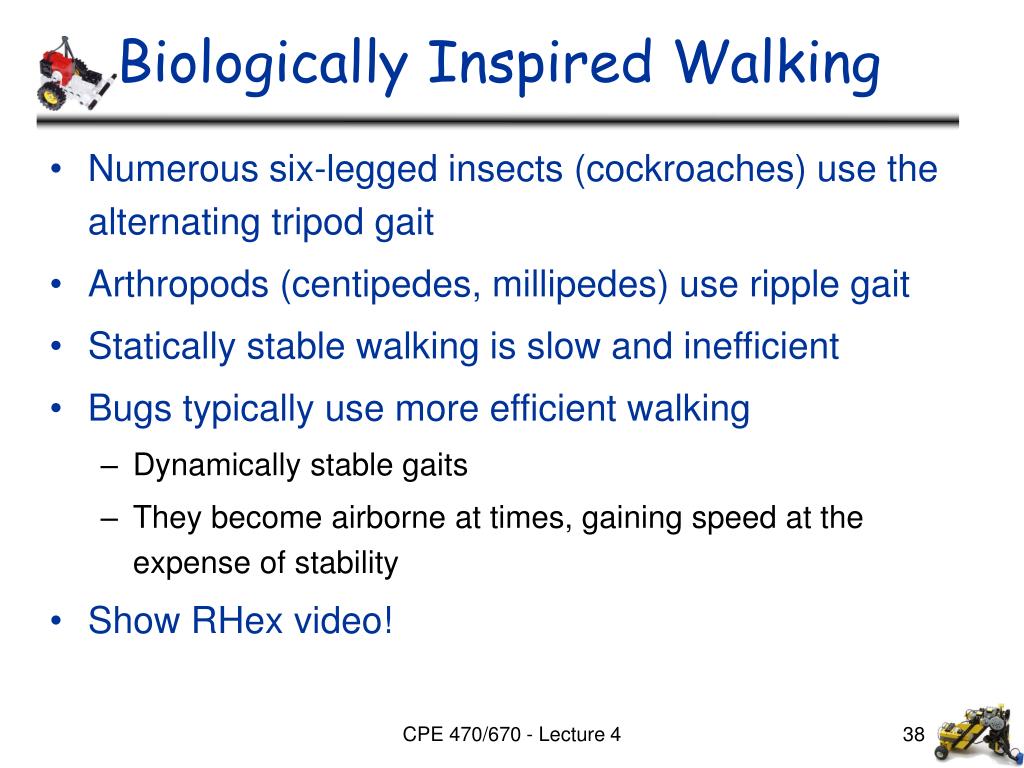 Biologically Inspired Walking

• Numerous six-legged insects (cockroaches) use the alternating tripod gait
• Arthropods (centipedes, millipedes) use ripple gait
• Statically stable walking is slow and inefficient
• Bugs typically use more efficient walking
– Dynamically stable gaits
– They become airborne at times, gaining speed at the expense of stability
• Show RHex video!

CPE 470/670 - Lecture 4

38